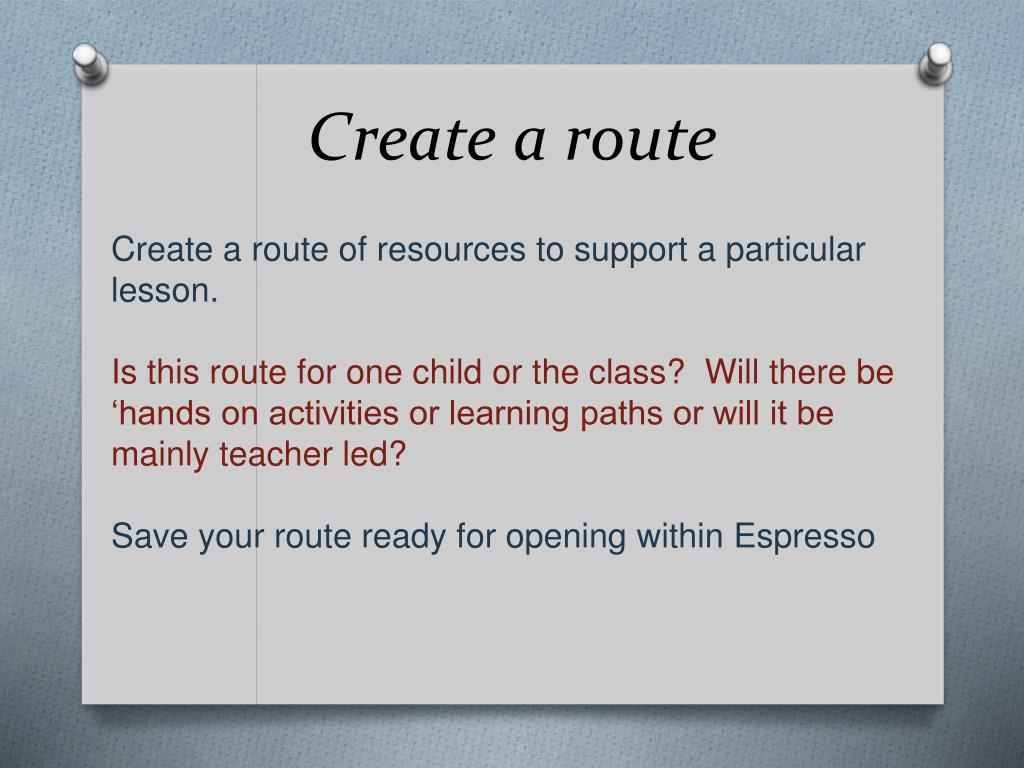 Create a route

Create a route of resources to support a particular lesson.

Is this route for one child or the class?  Will there be ‘hands on activities or learning paths or will it be mainly teacher led?

Save your route ready for opening within Espresso